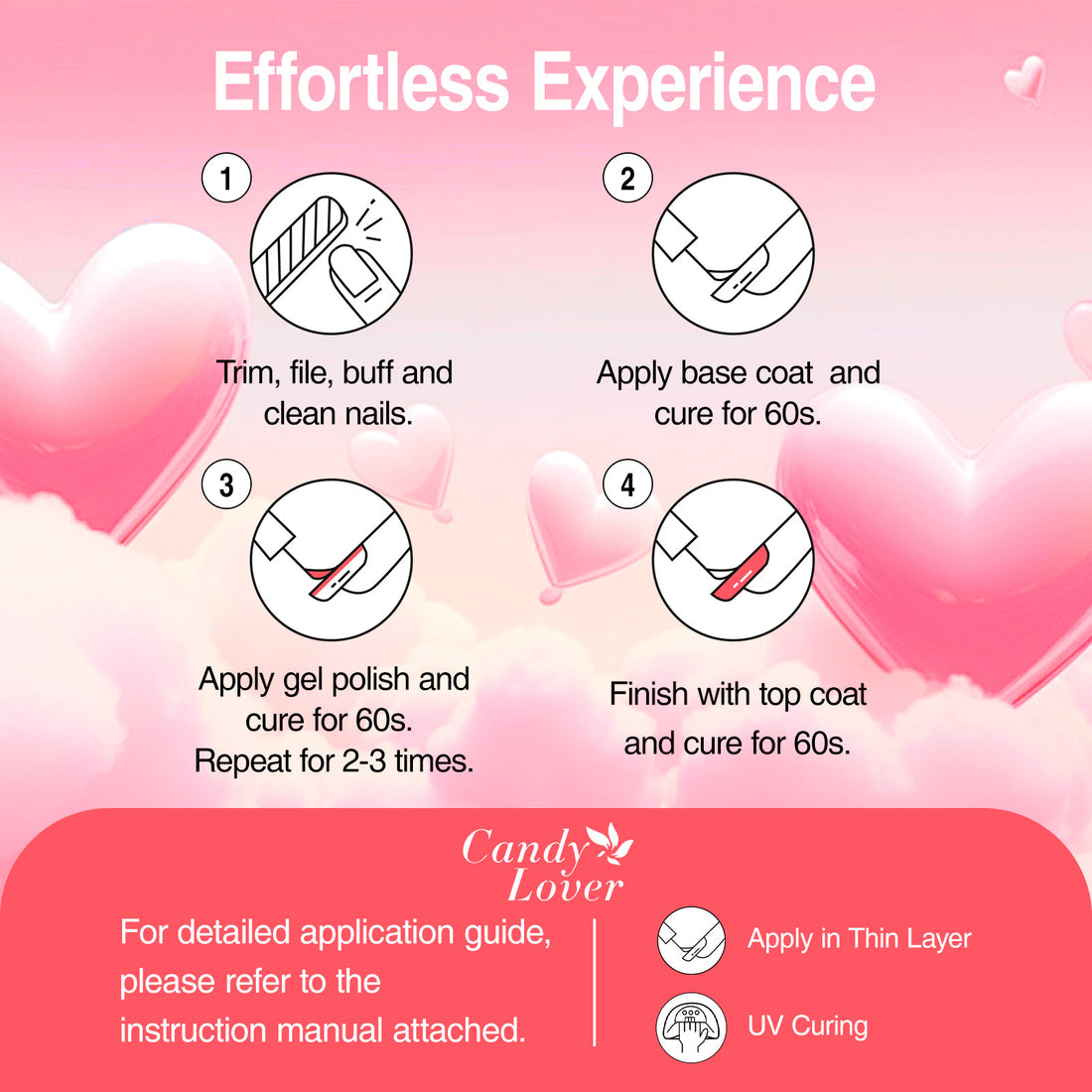 Effortless Experience

1

Trim, file, buff and clean nails.

2

Apply base coat  and cure for 60s.

3

Apply gel polish and cure for 60s. Repeat for 2-3 times.

4

Finish with top coat and cure for 60s.

Candy Lover

For detailed application guide, please refer to the instruction manual attached.

Apply in Thin Layer

UV Curing